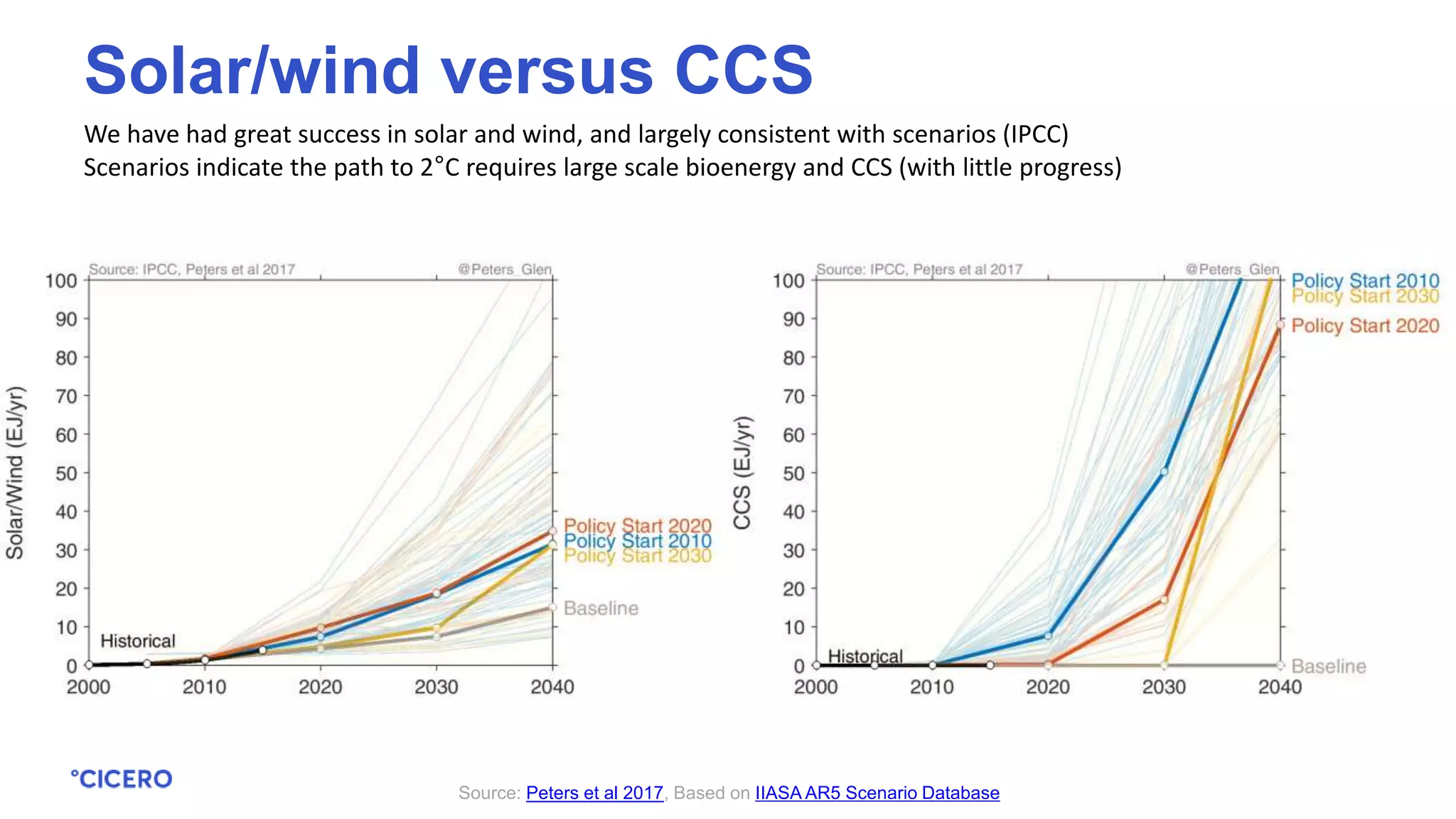 Solar/wind versus CCS

We have had great success in solar and wind, and largely consistent with scenarios (IPCC)
Scenarios indicate the path to 2°C requires large scale bioenergy and CCS (with little progress)

Source: IPCC, Peters et al 2017 @Peters_Glen

Solar/Wind (EJ/yr)

100
90
80
70
60
50
40
30
20
10
0

2000 2010 2020 2030 2040

Historical

Policy Start 2020
Policy Start 2010
Policy Start 2030
Baseline

Source: IPCC, Peters et al 2017 @Peters_Glen

CCS (EJ/yr)

100
90
80
70
60
50
40
30
20
10
0

2000 2010 2020 2030 2040

Historical

Policy Start 2010
Policy Start 2030
Policy Start 2020
Baseline

°CICERO

Source: Peters et al 2017, Based on IIASA AR5 Scenario Database